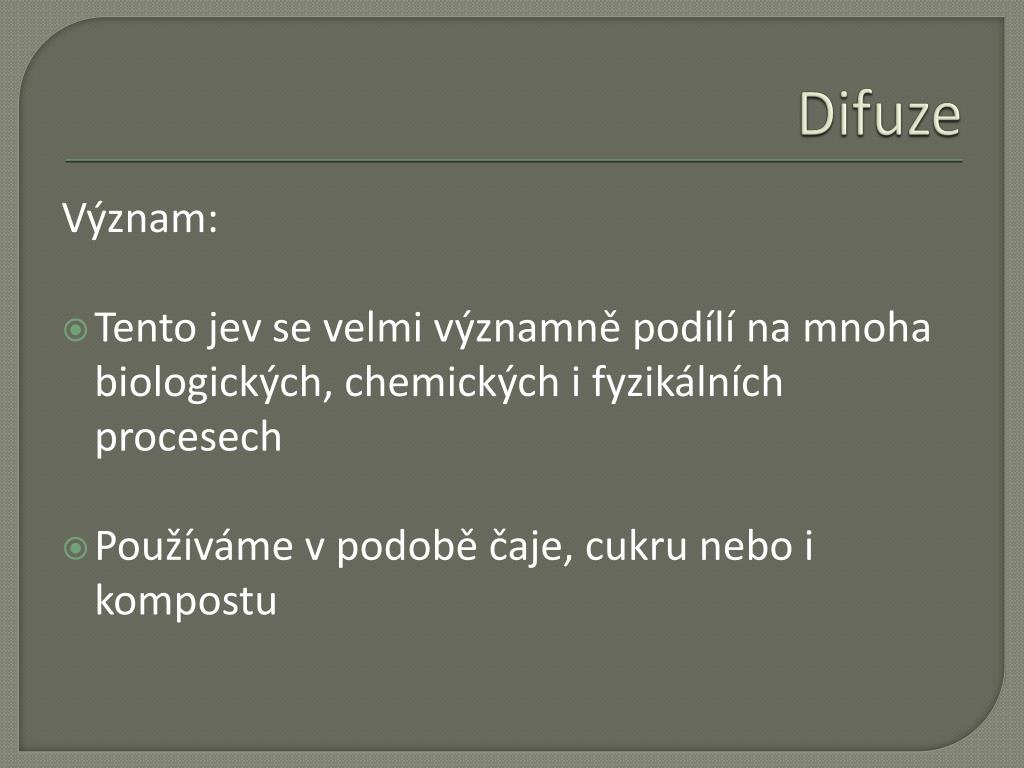 Difuze

Význam:

Tento jev se velmi významně podílí na mnoha biologických, chemických i fyzikálních procesech

Používáme v podobě čaje, cukru nebo i kompostu